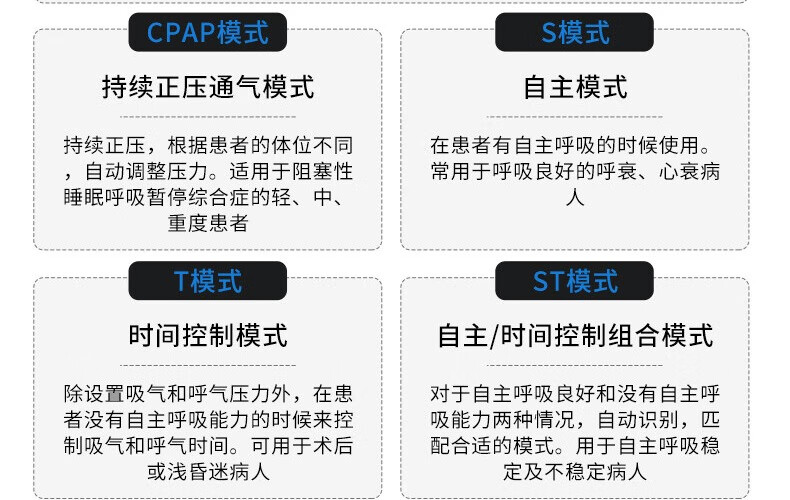 CPAP模式

持续正压通气模式

持续正压，根据患者的体位不同，自动调整压力。适用于阻塞性睡眠呼吸暂停综合症的轻、中、重度患者

S模式

自主模式

在患者有自主呼吸的时候使用。常用于呼吸良好的呼衰、心衰病人

T模式

时间控制模式

除设置吸气和呼气压力外，在患者没有自主呼吸能力的时候来控制吸气和呼气时间。可用于术后或浅昏迷病人

ST模式

自主/时间控制组合模式

对于自主呼吸良好和没有自主呼吸能力两种情况，自动识别，匹配合适的模式。用于自主呼吸稳定及不稳定病人